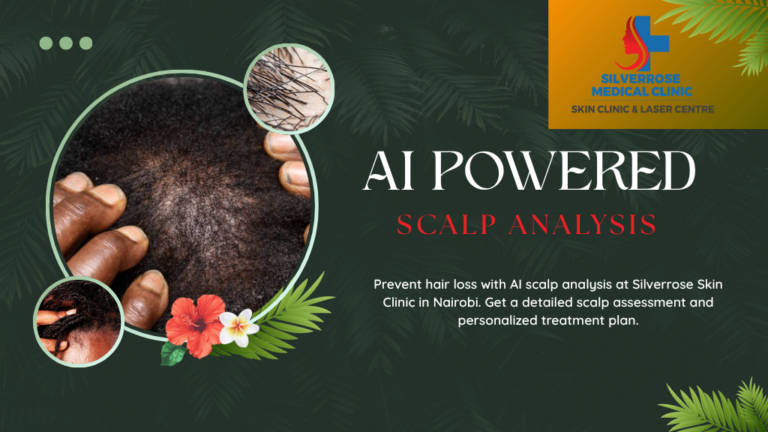 SILVERROSE MEDICAL CLINIC
SKIN CLINIC & LASER CENTRE

AI POWERED
SCALP ANALYSIS

Prevent hair loss with AI scalp analysis at Silverrose Skin Clinic in Nairobi. Get a detailed scalp assessment and personalized treatment plan.